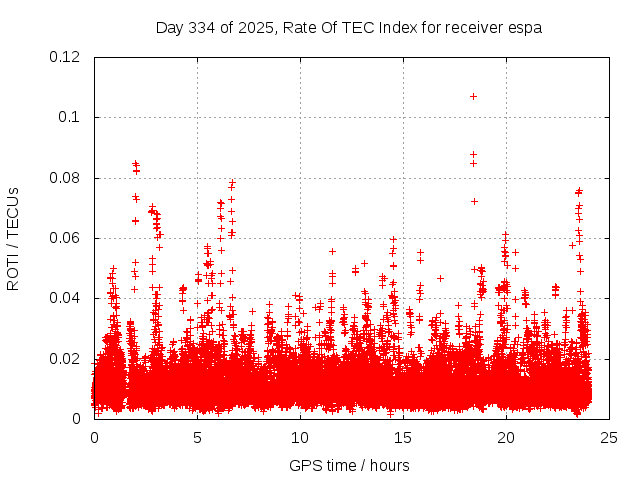 Day 334 of 2025, Rate Of TEC Index for receiver espa

ROTI / TECUs

0.12
0.1
0.08
0.06
0.04
0.02
0

0
5
10
15
20
25

GPS time / hours